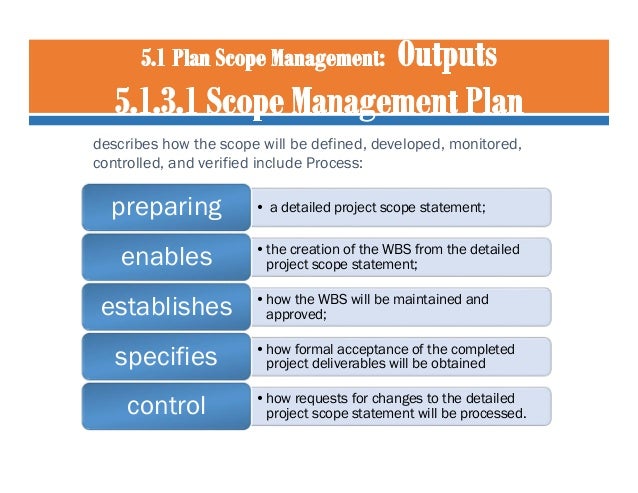 5.1 Plan Scope Management: Outputs
5.1.3.1 Scope Management Plan

describes how the scope will be defined, developed, monitored, controlled, and verified include Process:

preparing
• a detailed project scope statement;

enables
• the creation of the WBS from the detailed project scope statement;

establishes
• how the WBS will be maintained and approved;

specifies
• how formal acceptance of the completed project deliverables will be obtained

control
• how requests for changes to the detailed project scope statement will be processed.